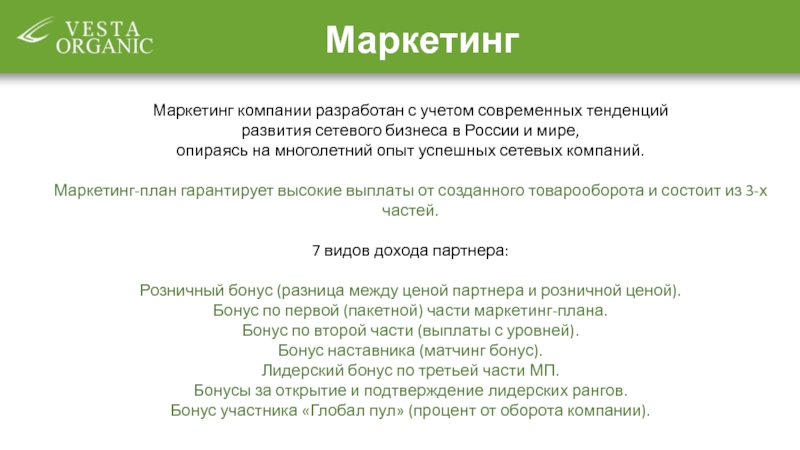 VESTA ORGANIC

Маркетинг

Маркетинг компании разработан с учетом современных тенденций развития сетевого бизнеса в России и мире, опираясь на многолетний опыт успешных сетевых компаний.

Маркетинг-план гарантирует высокие выплаты от созданного товарооборота и состоит из 3-х частей.

7 видов дохода партнера:

Розничный бонус (разница между ценой партнера и розничной ценой).
Бонус по первой (пакетной) части маркетинг-плана.
Бонус по второй части (выплаты с уровней).
Бонус наставника (матчинг бонус).
Лидерский бонус по третьей части МП.
Бонусы за открытие и подтверждение лидерских рангов.
Бонус участника «Глобал пул» (процент от оборота компании).